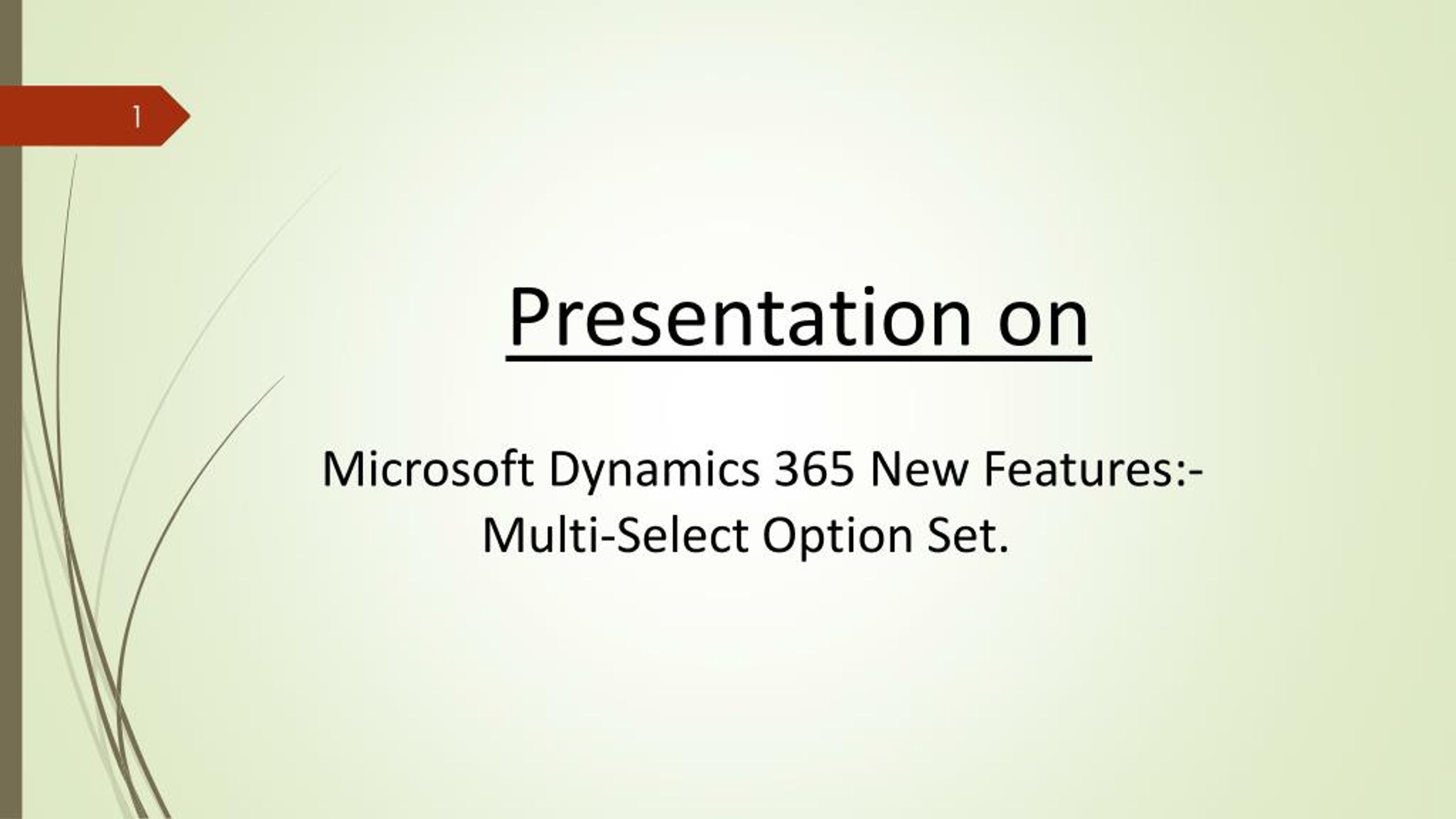 1

Presentation on

Microsoft Dynamics 365 New Features:-
Multi-Select Option Set.